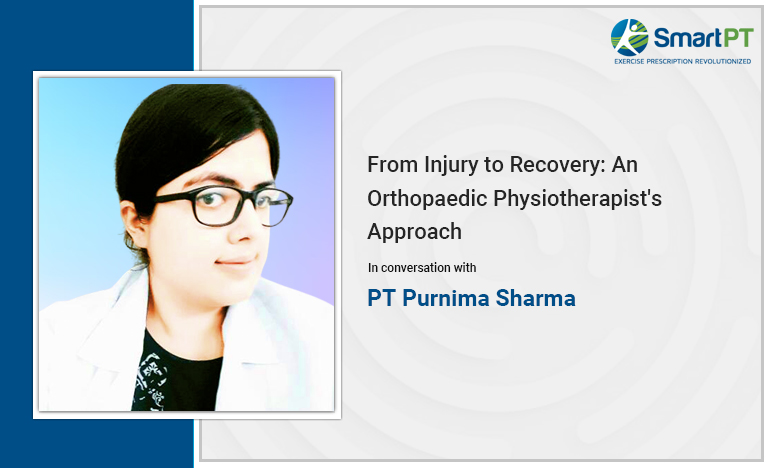 SmartPT
EXERCISE PRESCRIPTION REVOLUTIONIZED

From Injury to Recovery: An Orthopaedic Physiotherapist's Approach

In conversation with

PT Purnima Sharma